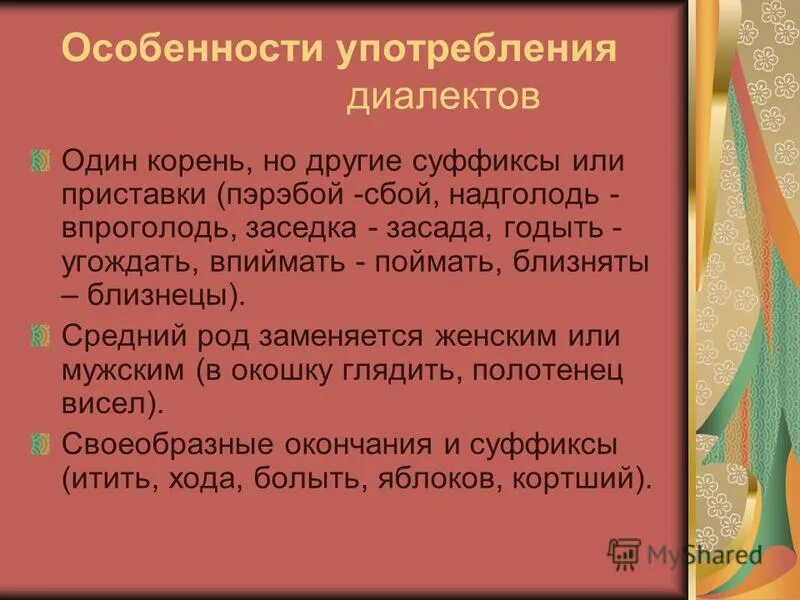 Особенности употребления диалектов

Один корень, но другие суффиксы или приставки (пэрэбой -сбой, надголодь - впроголодь, заседка - засада, годыть - угождать, впиймать - поймать, близняты – близнецы).

Средний род заменяется женским или мужским (в окошку глядить, полотенец висел).

Своеобразные окончания и суффиксы (итить, хода, болыть, яблоков, кортший).

MyShared